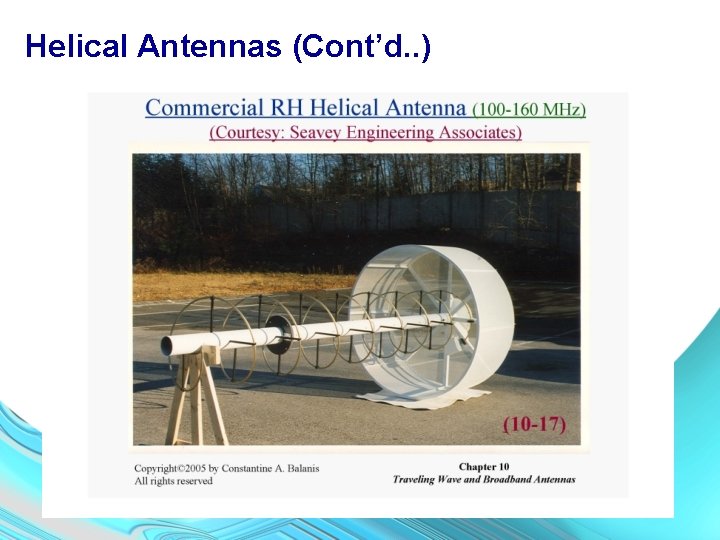 Helical Antennas (Cont'd..)

Commercial RH Helical Antenna (100-160 MHz)
(Courtesy: Seavey Engineering Associates)

(10-17)

Copyright©2005 by Constantine A. Balanis
All rights reserved

Chapter 10
Traveling Wave and Broadband Antennas